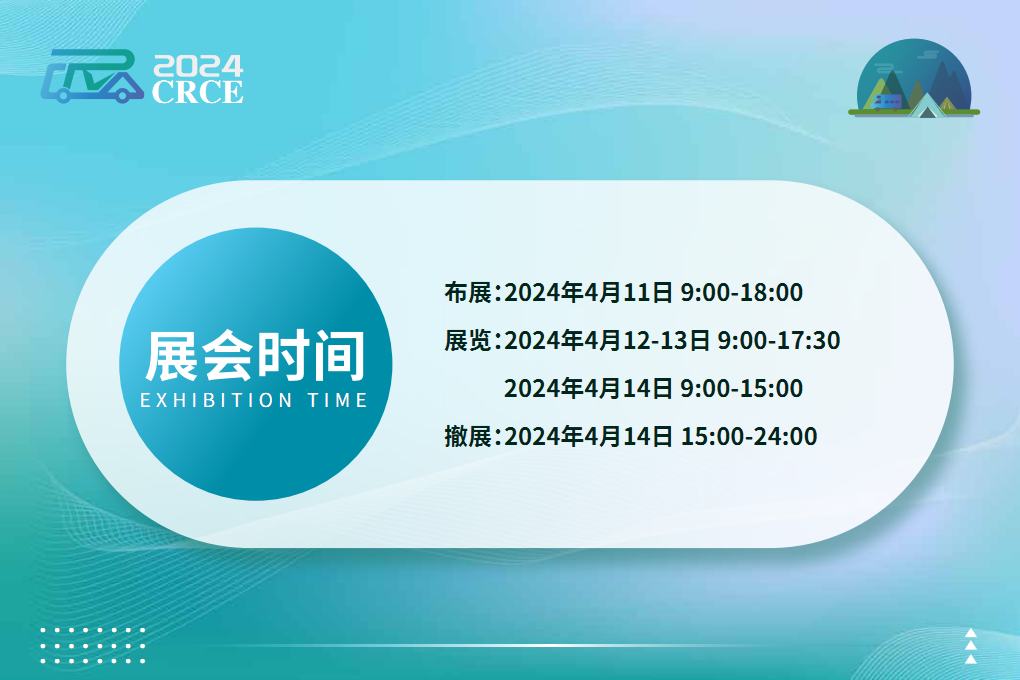 2024
CRCE

展会时间
EXHIBITION TIME

布展：2024年4月11日 9:00-18:00
展览：2024年4月12-13日 9:00-17:30
2024年4月14日 9:00-15:00
撤展：2024年4月14日 15:00-24:00